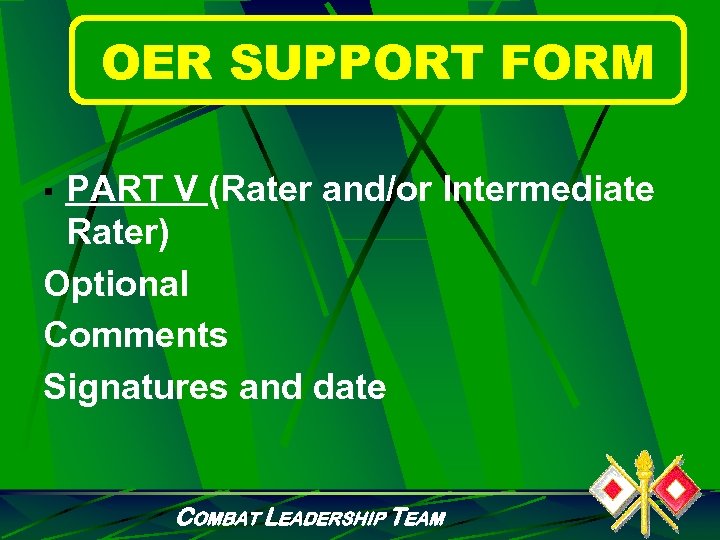 OER SUPPORT FORM

▪ PART V (Rater and/or Intermediate Rater)

Optional

Comments

Signatures and date

COMBAT LEADERSHIP TEAM